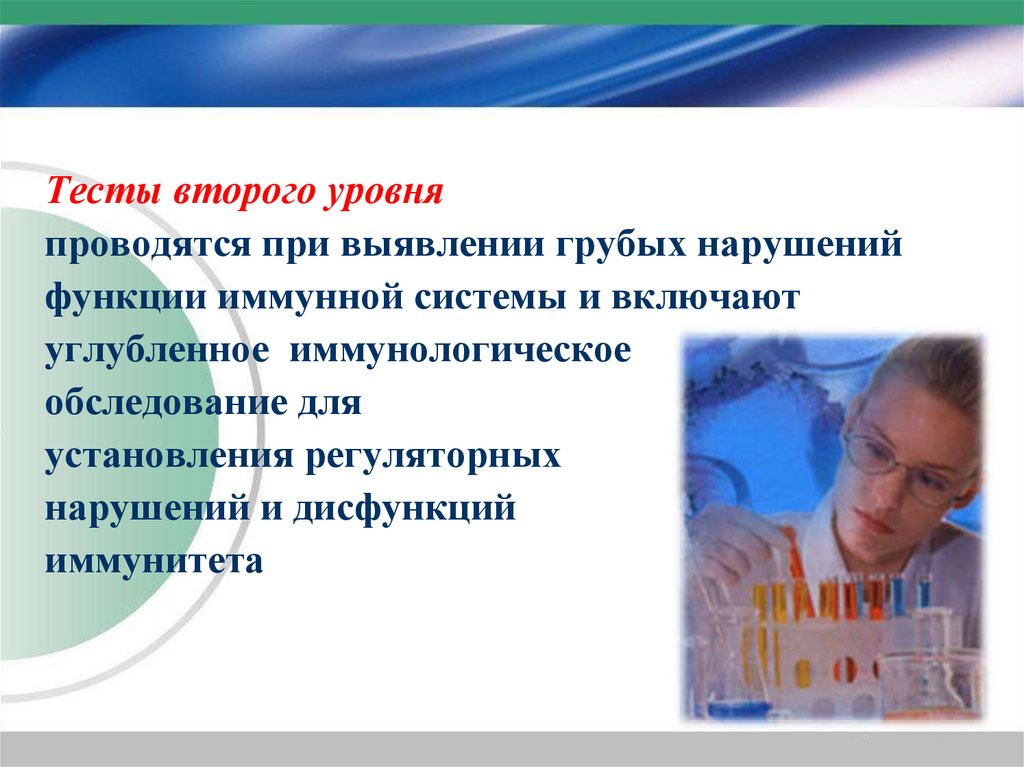 Тесты второго уровня
проводятся при выявлении грубых нарушений функции иммунной системы и включают углубленное иммунологическое обследование для установления регуляторных нарушений и дисфункций иммунитета